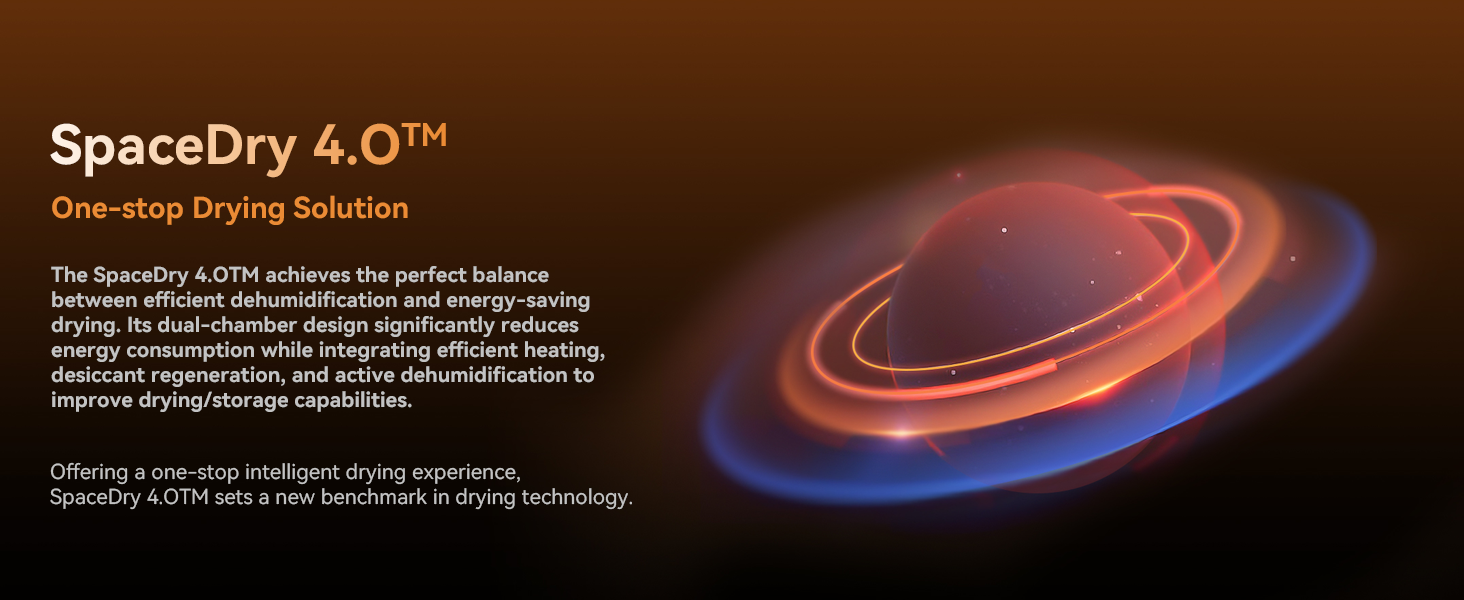 SpaceDry 4.0™

One-stop Drying Solution

The SpaceDry 4.0TM achieves the perfect balance between efficient dehumidification and energy-saving drying. Its dual-chamber design significantly reduces energy consumption while integrating efficient heating, desiccant regeneration, and active dehumidification to improve drying/storage capabilities.

Offering a one-stop intelligent drying experience, SpaceDry 4.0TM sets a new benchmark in drying technology.